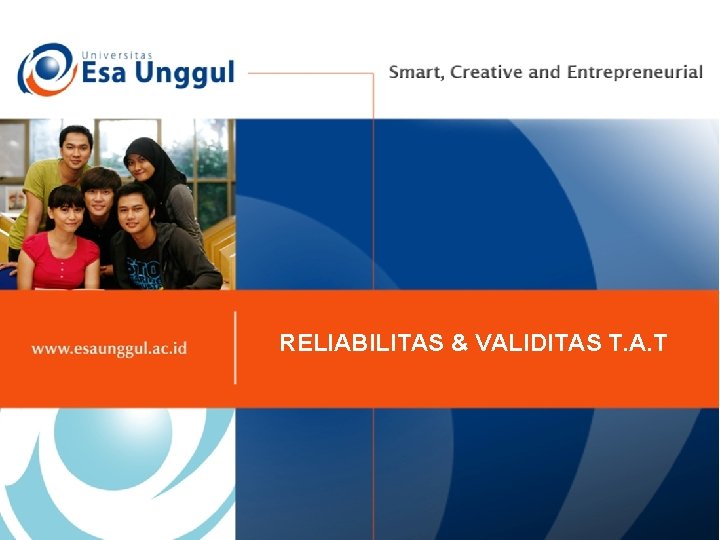 Universitas
Esa Unggul

Smart, Creative and Entrepreneurial

www.esaunggul.ac.id

RELIABILITAS & VALIDITAS T.A.T